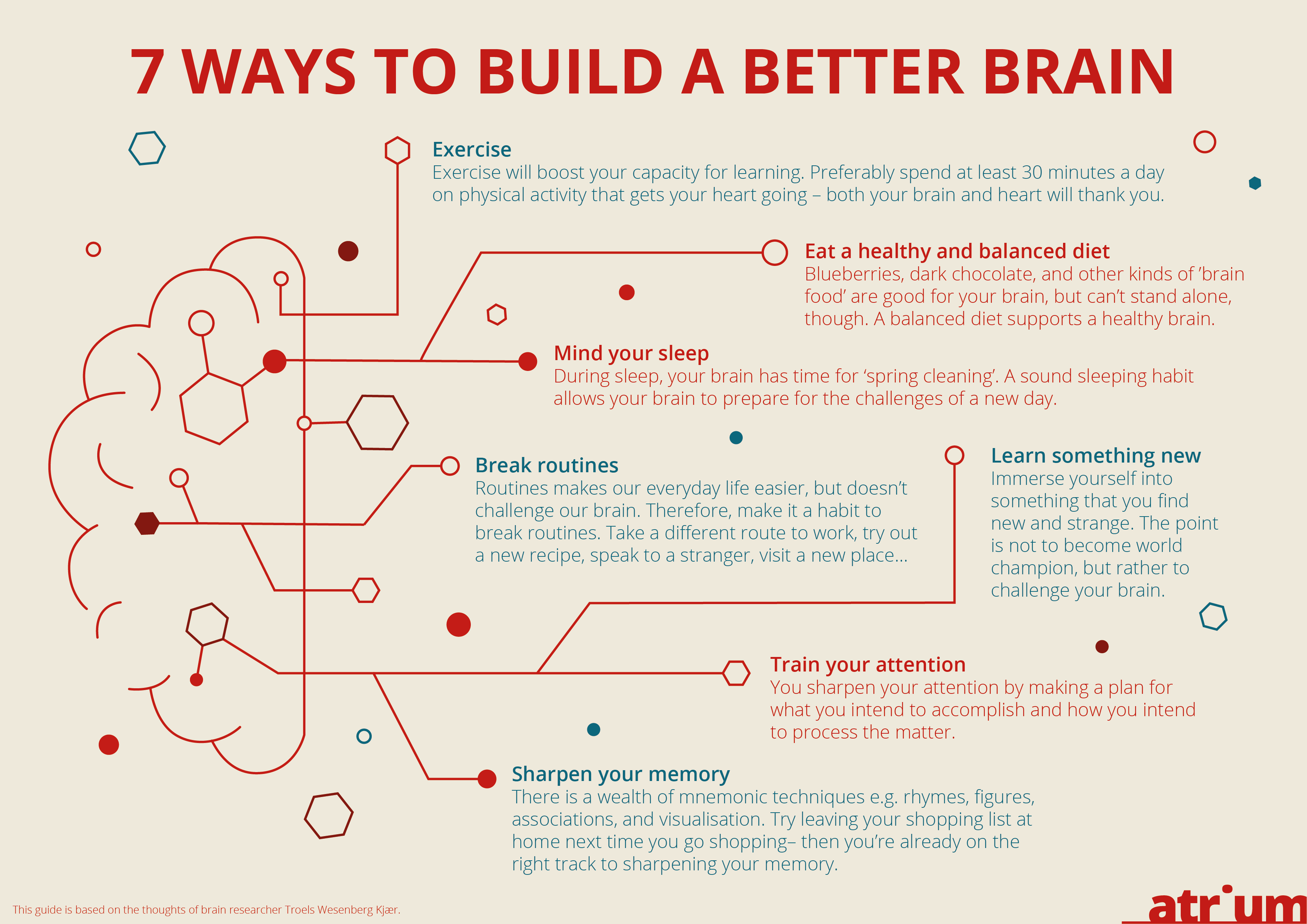 7 WAYS TO BUILD A BETTER BRAIN

Exercise
Exercise will boost your capacity for learning. Preferably spend at least 30 minutes a day on physical activity that gets your heart going – both your brain and heart will thank you.

Eat a healthy and balanced diet
Blueberries, dark chocolate, and other kinds of 'brain food' are good for your brain, but can't stand alone, though. A balanced diet supports a healthy brain.

Mind your sleep
During sleep, your brain has time for 'spring cleaning'. A sound sleeping habit allows your brain to prepare for the challenges of a new day.

Break routines
Routines makes our everyday life easier, but doesn't challenge our brain. Therefore, make it a habit to break routines. Take a different route to work, try out a new recipe, speak to a stranger, visit a new place...

Learn something new
Immerse yourself into something that you find new and strange. The point is not to become world champion, but rather to challenge your brain.

Train your attention
You sharpen your attention by making a plan for what you intend to accomplish and how you intend to process the matter.

Sharpen your memory
There is a wealth of mnemonic techniques e.g. rhymes, figures, associations, and visualisation. Try leaving your shopping list at home next time you go shopping– then you're already on the right track to sharpening your memory.

This guide is based on the thoughts of brain researcher Troels Wesenberg Kjær.

atrium